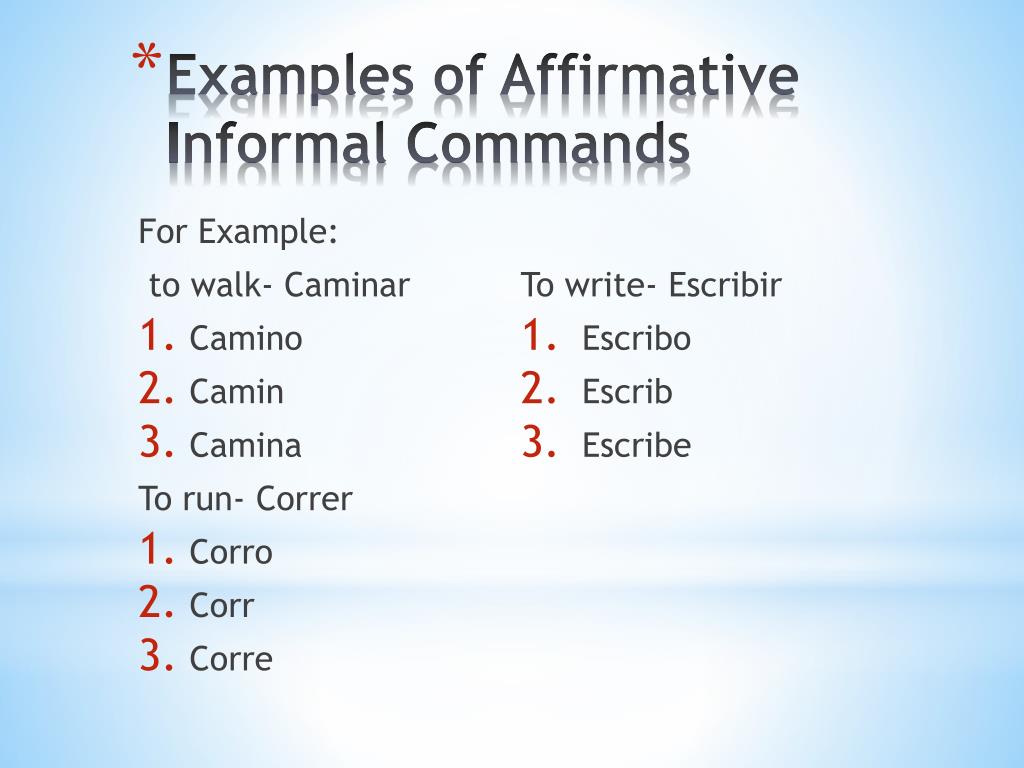 *Examples of Affirmative Informal Commands

For Example:

to walk- Caminar
1. Camino
2. Camin
3. Camina

To run- Correr
1. Corro
2. Corr
3. Corre

To write- Escribir
1. Escribo
2. Escrib
3. Escribe